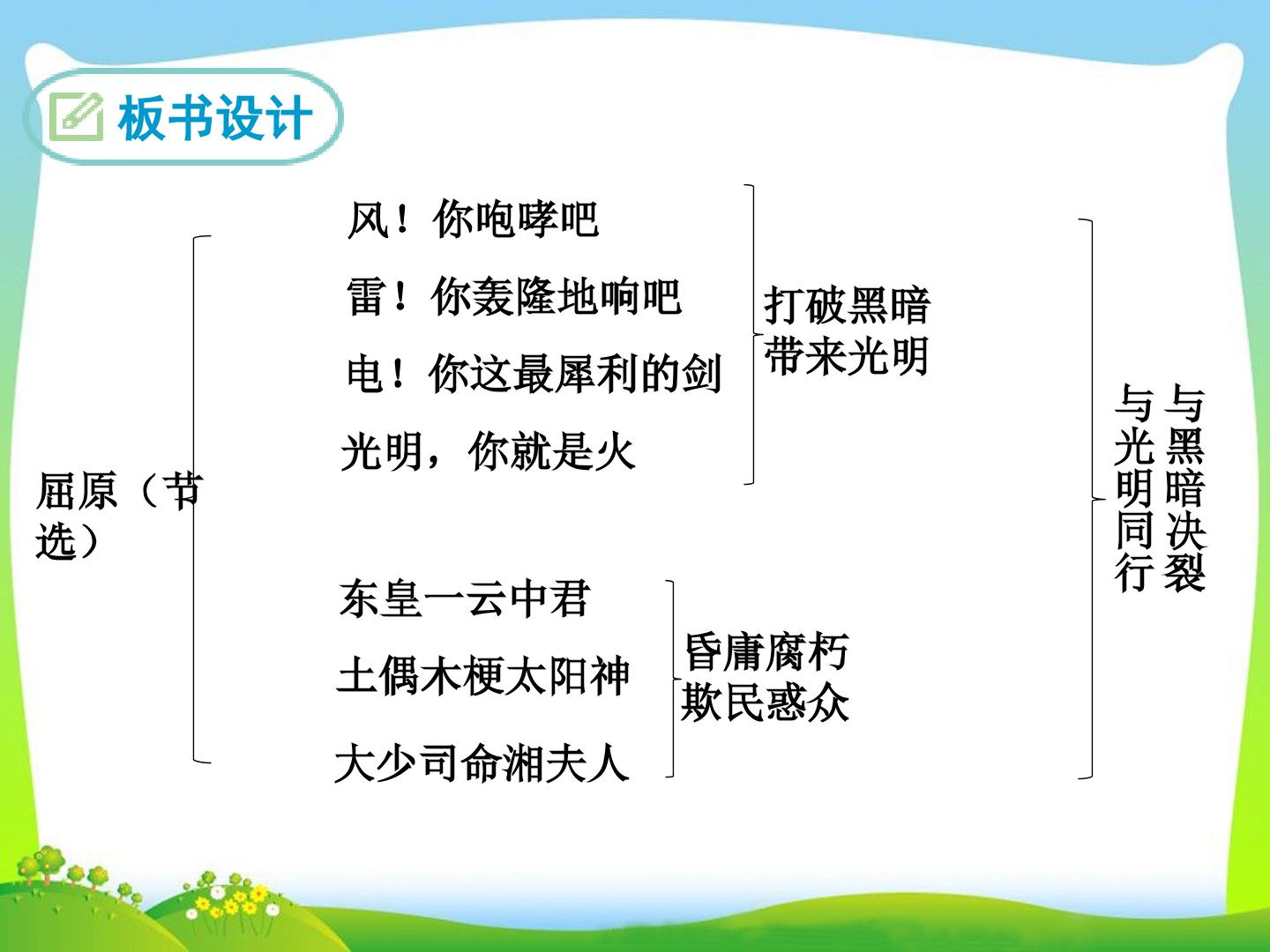 板书设计

屈原（节选）

风！你咆哮吧

雷！你轰隆地响吧

电！你这最犀利的剑

光明，你就是火

打破黑暗
带来光明

东皇一云中君

土偶木梗太阳神

大少司命湘夫人

昏庸腐朽
欺民惑众

与黑暗决裂
与光明同行